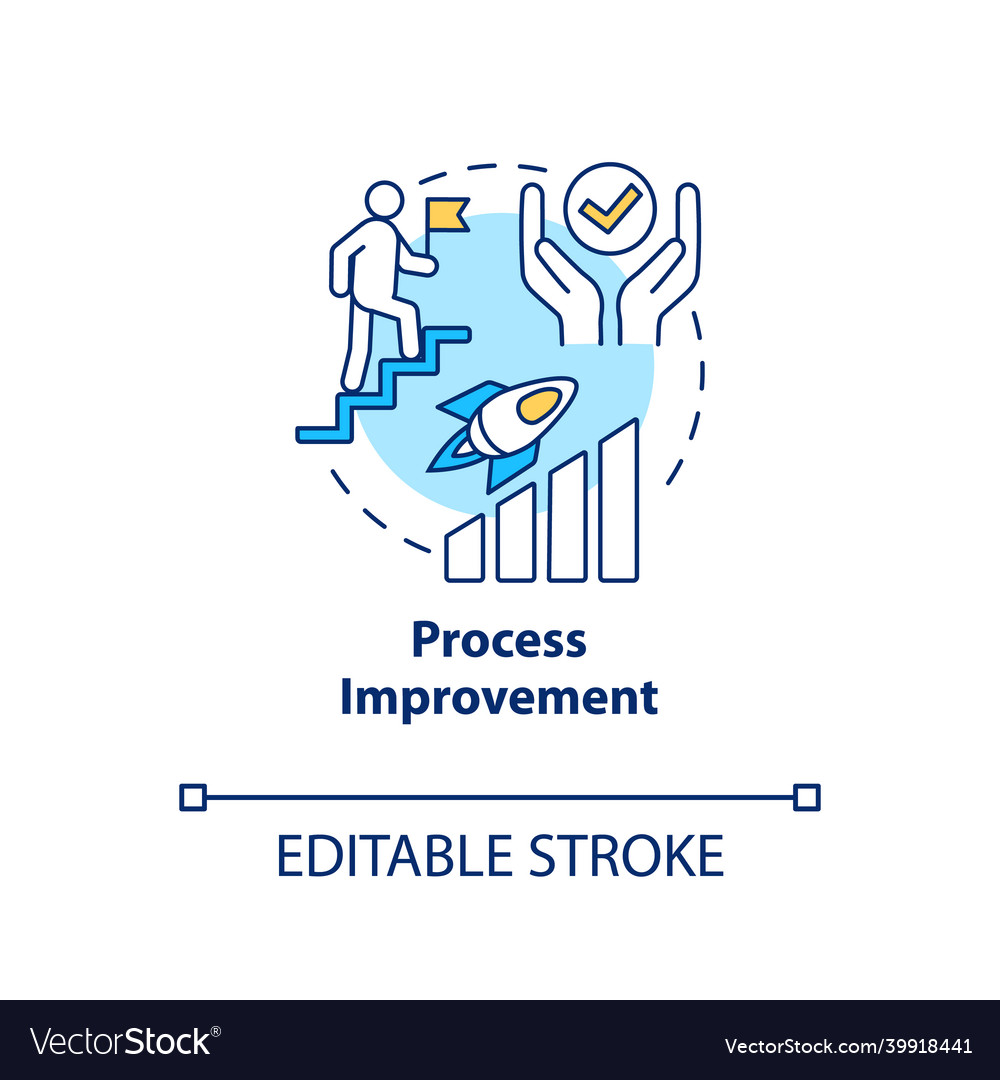 Process Improvement

EDITABLE STROKE

VectorStock®

VectorStock.com/39918441